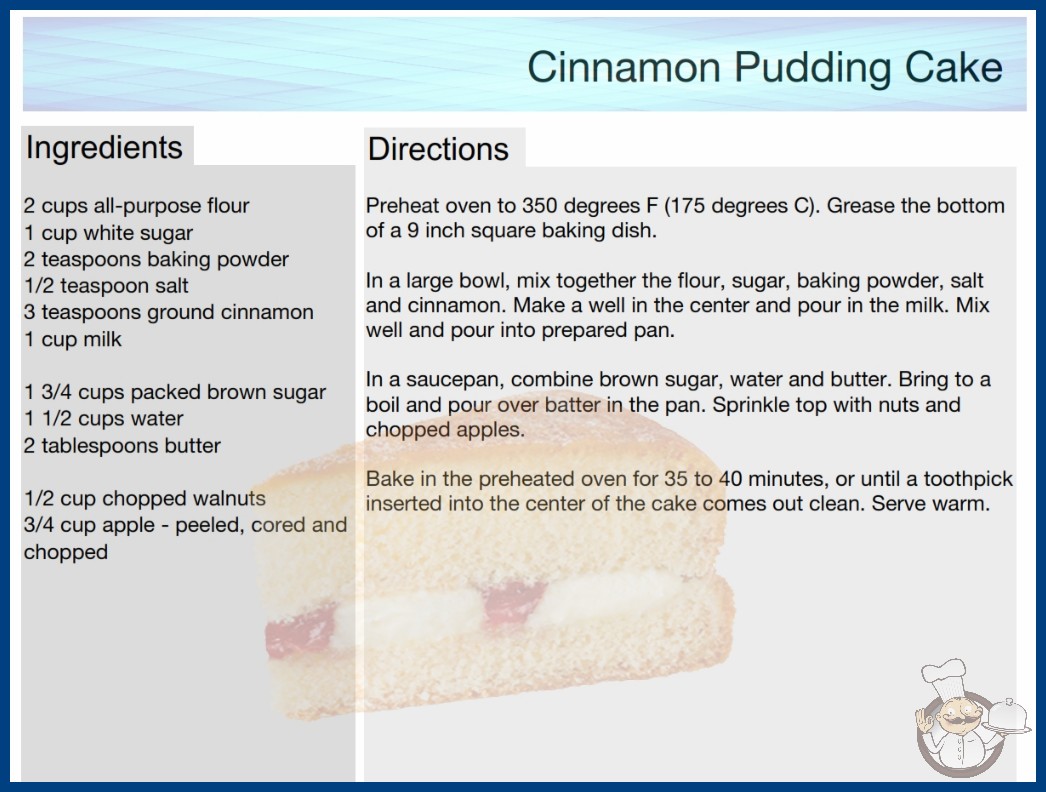 Cinnamon Pudding Cake

Ingredients

2 cups all-purpose flour
1 cup white sugar
2 teaspoons baking powder
1/2 teaspoon salt
3 teaspoons ground cinnamon
1 cup milk

1 3/4 cups packed brown sugar
1 1/2 cups water
2 tablespoons butter

1/2 cup chopped walnuts
3/4 cup apple - peeled, cored and chopped

Directions

Preheat oven to 350 degrees F (175 degrees C). Grease the bottom of a 9 inch square baking dish.

In a large bowl, mix together the flour, sugar, baking powder, salt and cinnamon. Make a well in the center and pour in the milk. Mix well and pour into prepared pan.

In a saucepan, combine brown sugar, water and butter. Bring to a boil and pour over batter in the pan. Sprinkle top with nuts and chopped apples.

Bake in the preheated oven for 35 to 40 minutes, or until a toothpick inserted into the center of the cake comes out clean. Serve warm.